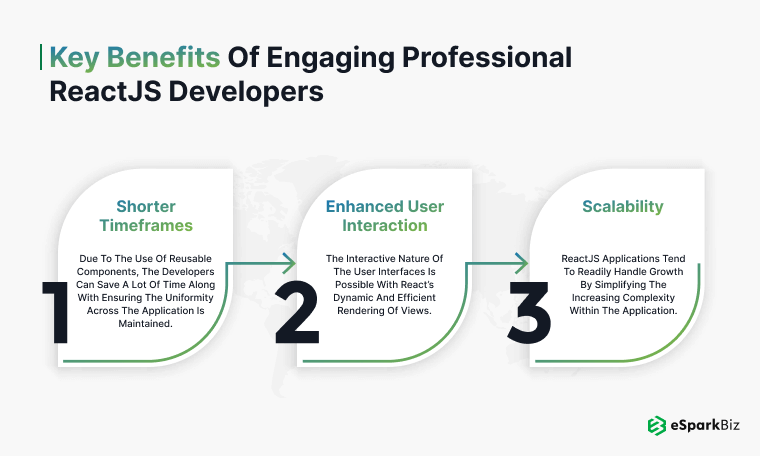 Key Benefits Of Engaging Professional ReactJS Developers

1

Shorter Timeframes

Due To The Use Of Reusable Components, The Developers Can Save A Lot Of Time Along With Ensuring The Uniformity Across The Application Is Maintained.

2

Enhanced User Interaction

The Interactive Nature Of The User Interfaces Is Possible With React's Dynamic And Efficient Rendering Of Views.

3

Scalability

ReactJS Applications Tend To Readily Handle Growth By Simplifying The Increasing Complexity Within The Application.

eSparkBiz